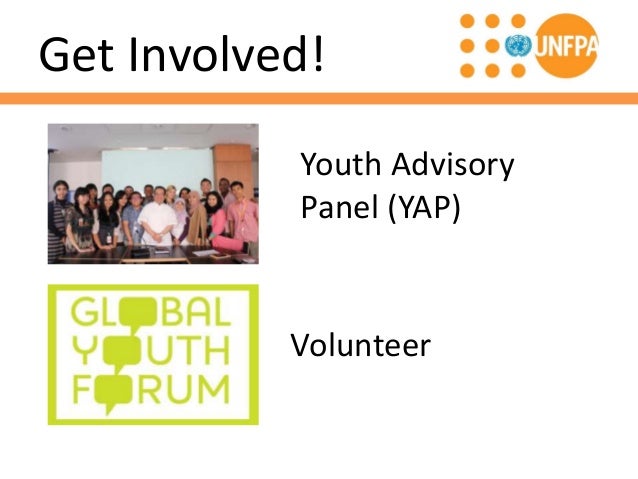 Get Involved!

UNFPA

Youth Advisory Panel (YAP)

GLOBAL YOUTH FORUM

Volunteer